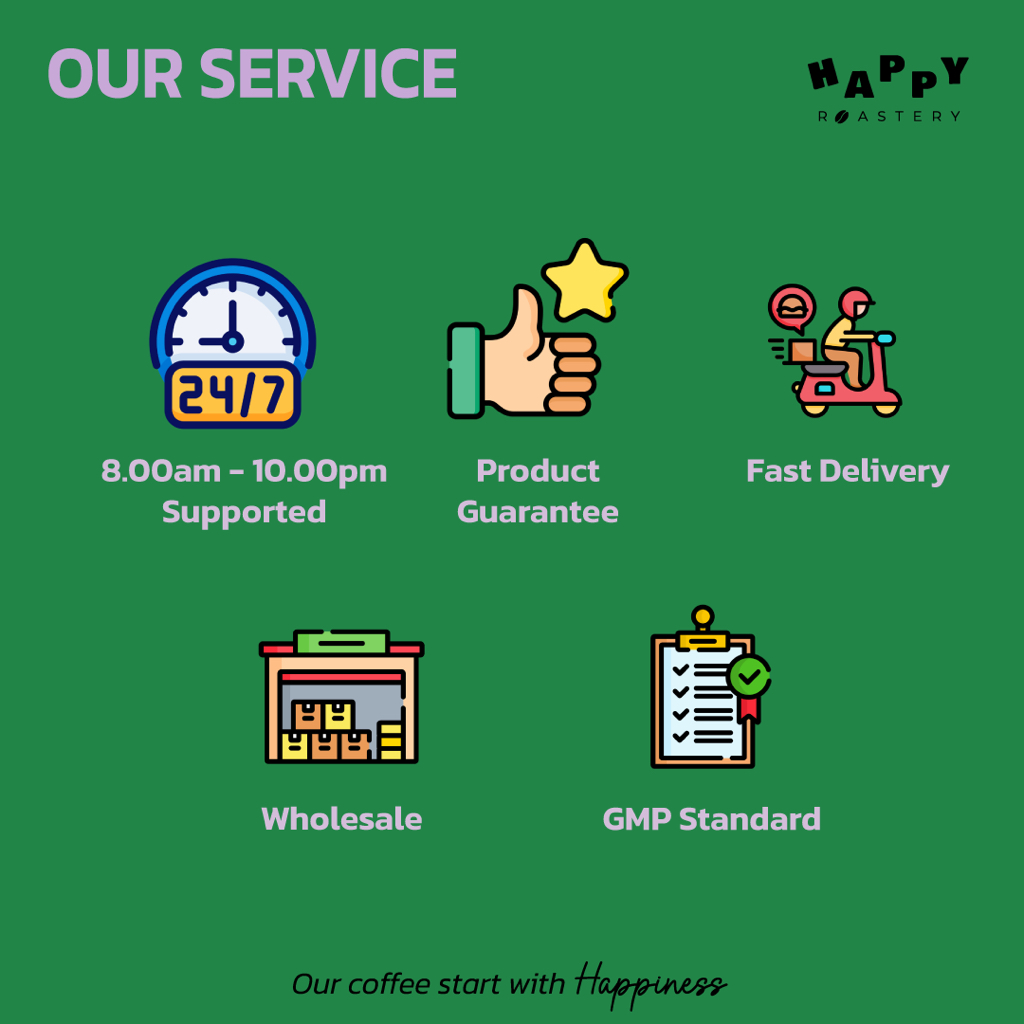 OUR SERVICE

HAPPY
ROASTERY

24/7

8.00am - 10.00pm Supported

Product Guarantee

Fast Delivery

Wholesale

GMP Standard

Our coffee start with Happiness